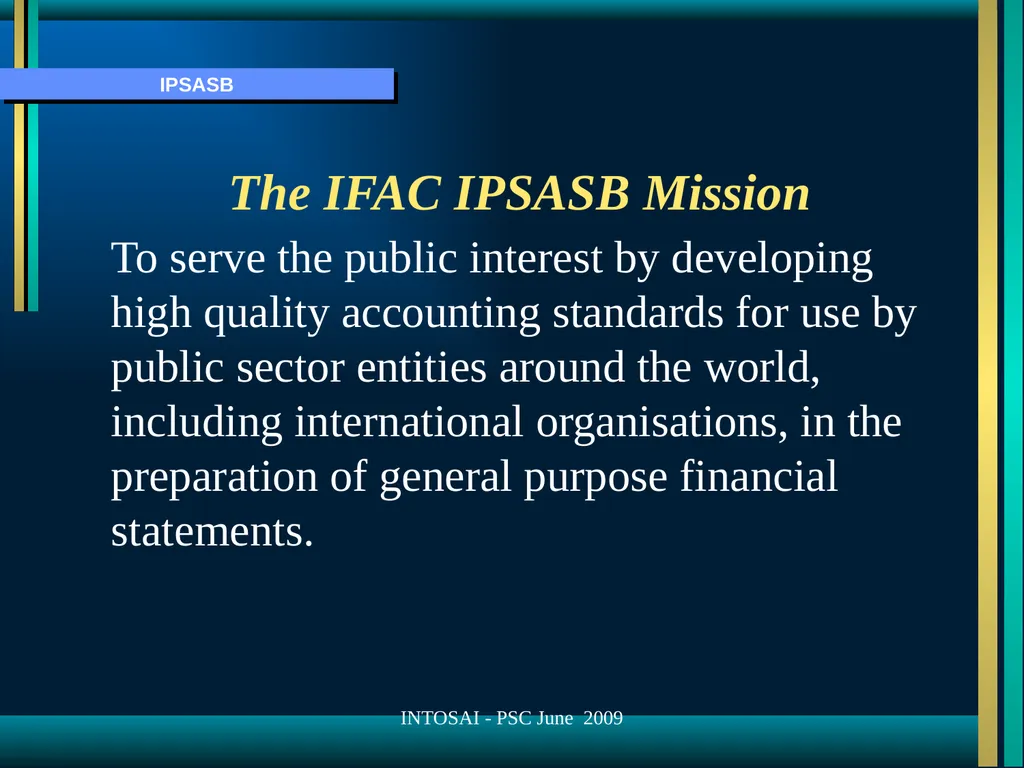 IPSASB

The IFAC IPSASB Mission

To serve the public interest by developing high quality accounting standards for use by public sector entities around the world, including international organisations, in the preparation of general purpose financial statements.

INTOSAI - PSC June 2009